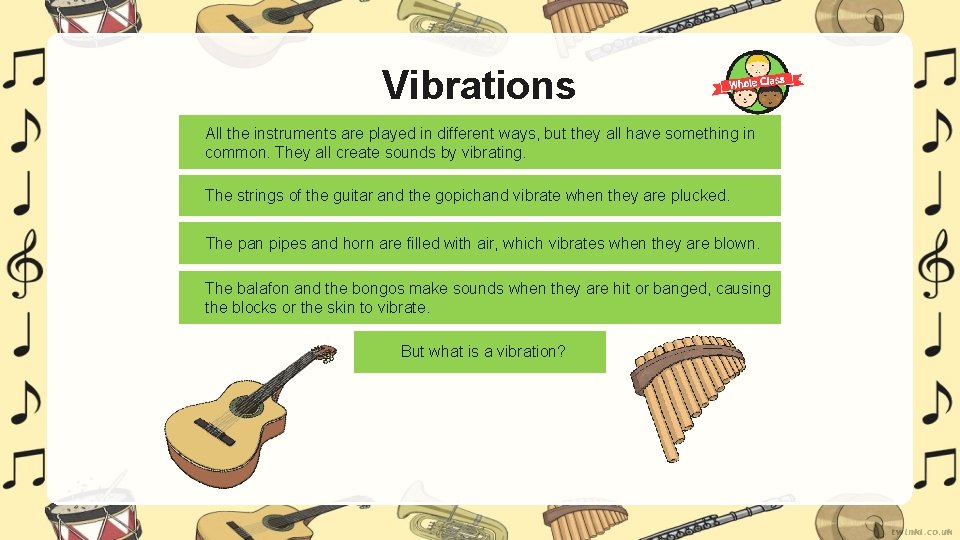 Vibrations

Whole Class

All the instruments are played in different ways, but they all have something in common. They all create sounds by vibrating.

The strings of the guitar and the gopichand vibrate when they are plucked.

The pan pipes and horn are filled with air, which vibrates when they are blown.

The balafon and the bongos make sounds when they are hit or banged, causing the blocks or the skin to vibrate.

But what is a vibration?

twinkl.co.uk